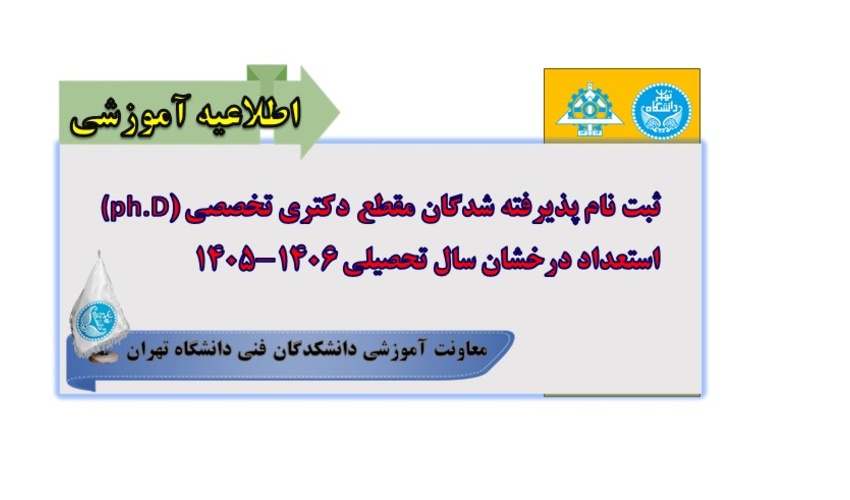 اطلاعیه آموزشی

ثبت نام پذیرفته شدگان مقطع دکتری تخصصی (ph.D)
استعداد درخشان سال تحصیلی ۱۴۰۶-۱۴۰۵

معاونت آموزشی دانشکدگان فنی دانشگاه تهران